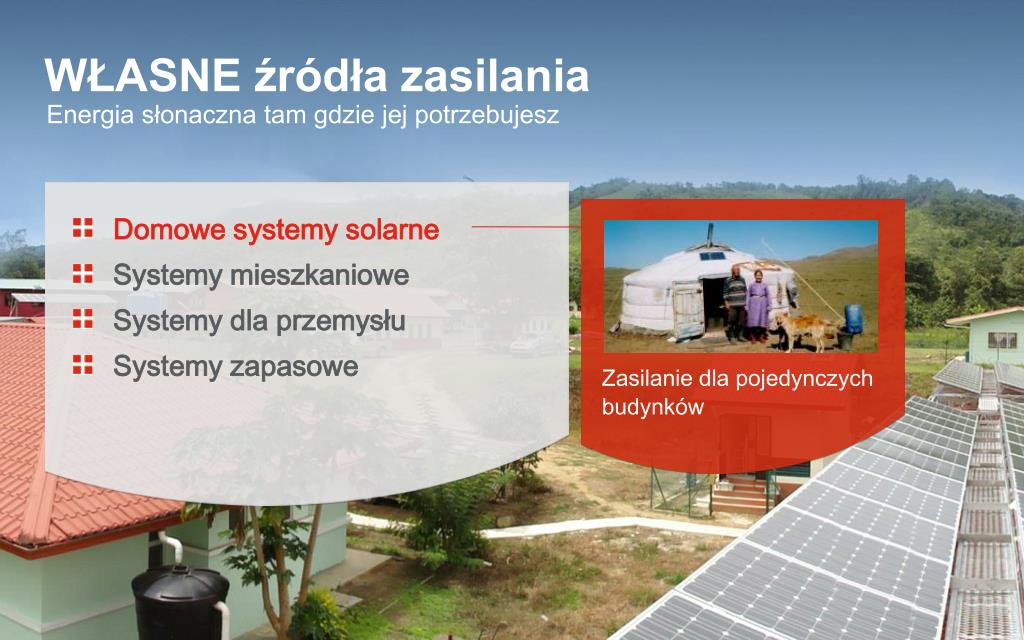 WŁASNE źródła zasilania
Energia słonaczna tam gdzie jej potrzebujesz

Domowe systemy solarne
Systemy mieszkaniowe
Systemy dla przemysłu
Systemy zapasowe

Zasilanie dla pojedynczych budynków